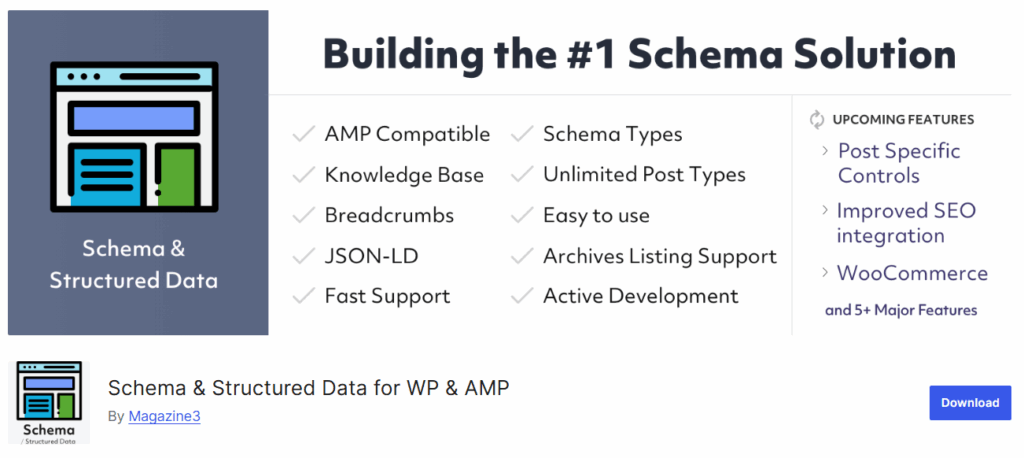 Schema & Structured Data

Building the #1 Schema Solution

AMP Compatible
Knowledge Base
Breadcrumbs
JSON-LD
Fast Support

Schema Types
Unlimited Post Types
Easy to use
Archives Listing Support
Active Development

UPCOMING FEATURES
Post Specific Controls
Improved SEO integration
WooCommerce
and 5+ Major Features

Schema
/ Structured Data

Schema & Structured Data for WP & AMP
By Magazine3

Download